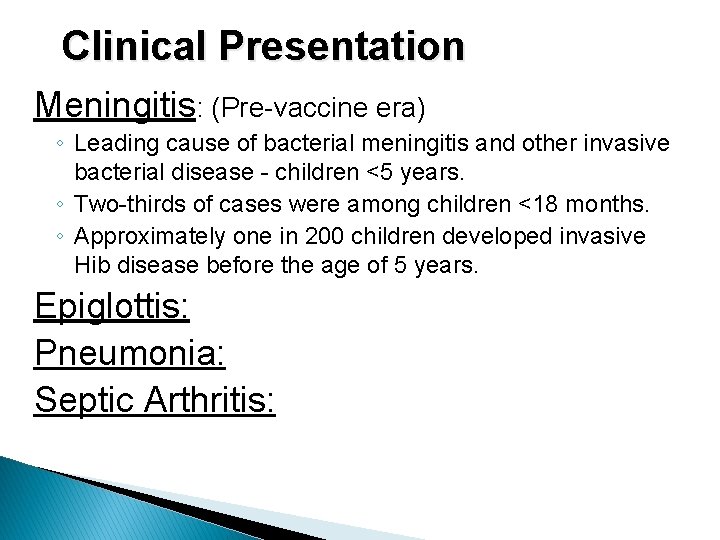 Clinical Presentation

Meningitis: (Pre-vaccine era)

◦ Leading cause of bacterial meningitis and other invasive bacterial disease - children <5 years.
◦ Two-thirds of cases were among children <18 months.
◦ Approximately one in 200 children developed invasive Hib disease before the age of 5 years.

Epiglottis:

Pneumonia:

Septic Arthritis: